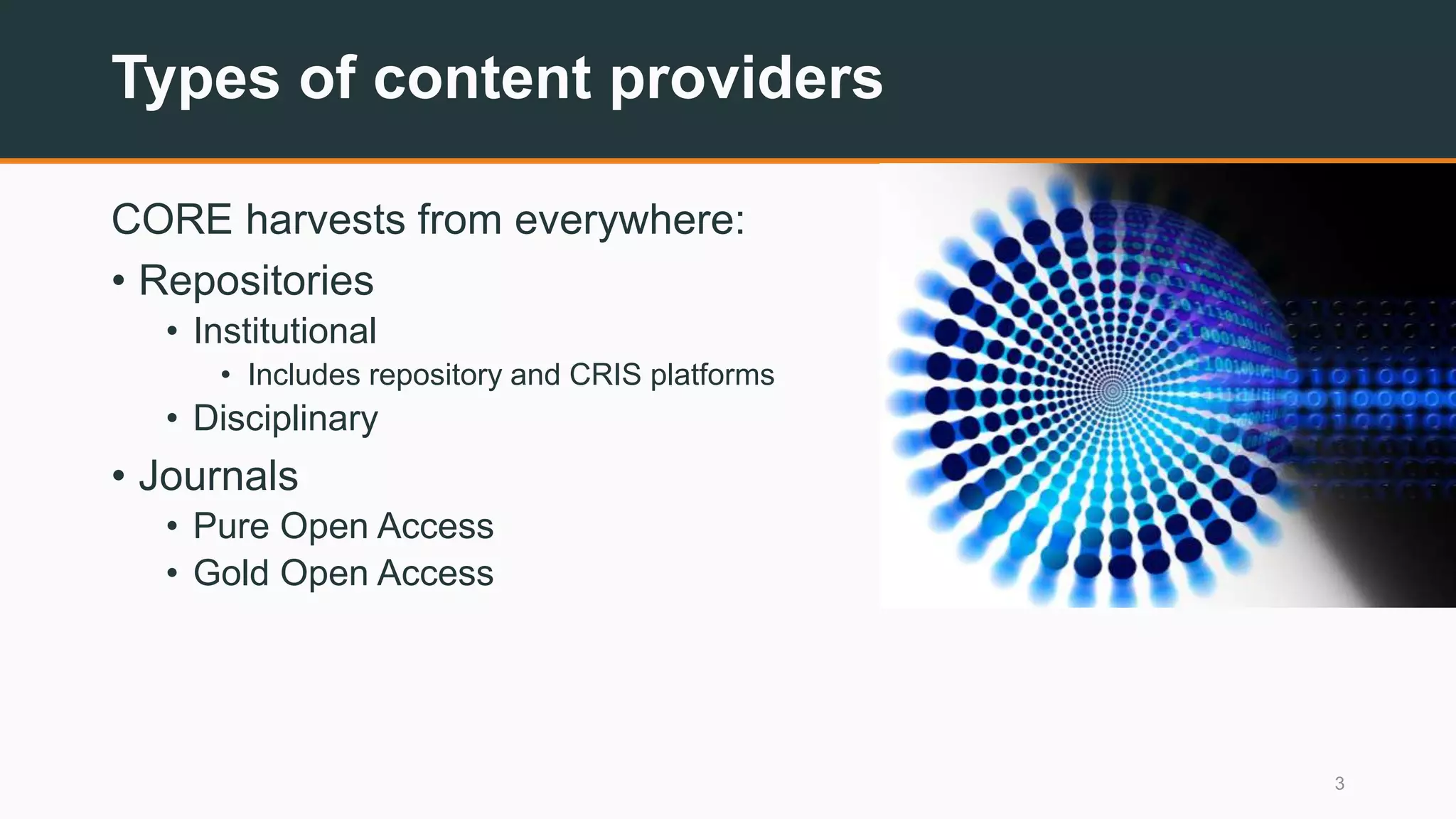 Types of content providers

CORE harvests from everywhere:

• Repositories
  • Institutional
    • Includes repository and CRIS platforms
  • Disciplinary
• Journals
  • Pure Open Access
  • Gold Open Access

3